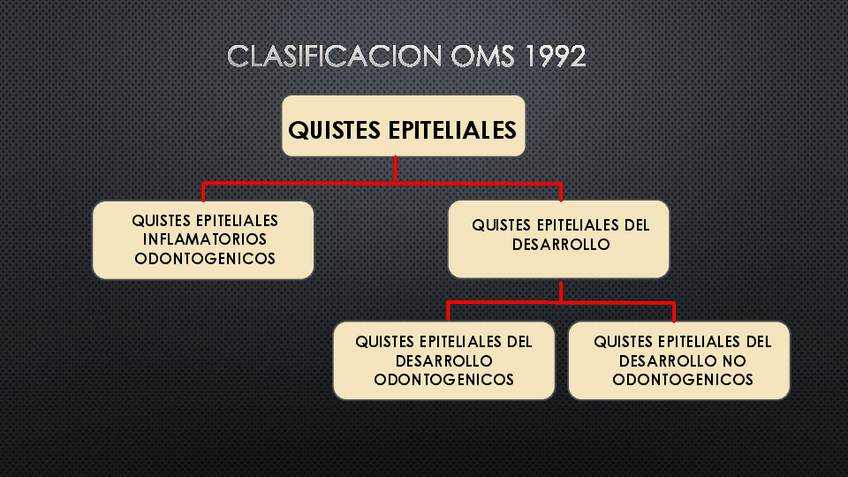 CLASIFICACION OMS 1992

QUISTES EPITELIALES

QUISTES EPITELIALES INFLAMATORIOS ODONTOGENICOS

QUISTES EPITELIALES DEL DESARROLLO

QUISTES EPITELIALES DEL DESARROLLO ODONTOGENICOS

QUISTES EPITELIALES DEL DESARROLLO NO ODONTOGENICOS